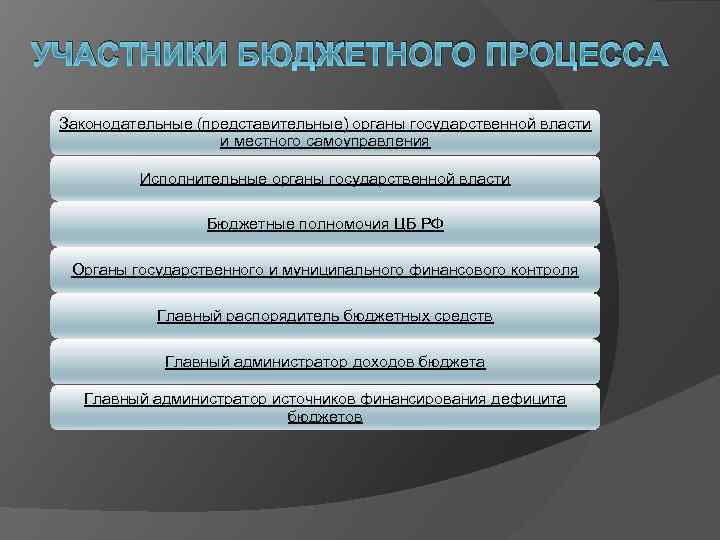 УЧАСТНИКИ БЮДЖЕТНОГО ПРОЦЕССА

Законодательные (представительные) органы государственной власти и местного самоуправления

Исполнительные органы государственной власти

Бюджетные полномочия ЦБ РФ

Органы государственного и муниципального финансового контроля

Главный распорядитель бюджетных средств

Главный администратор доходов бюджета

Главный администратор источников финансирования дефицита бюджетов